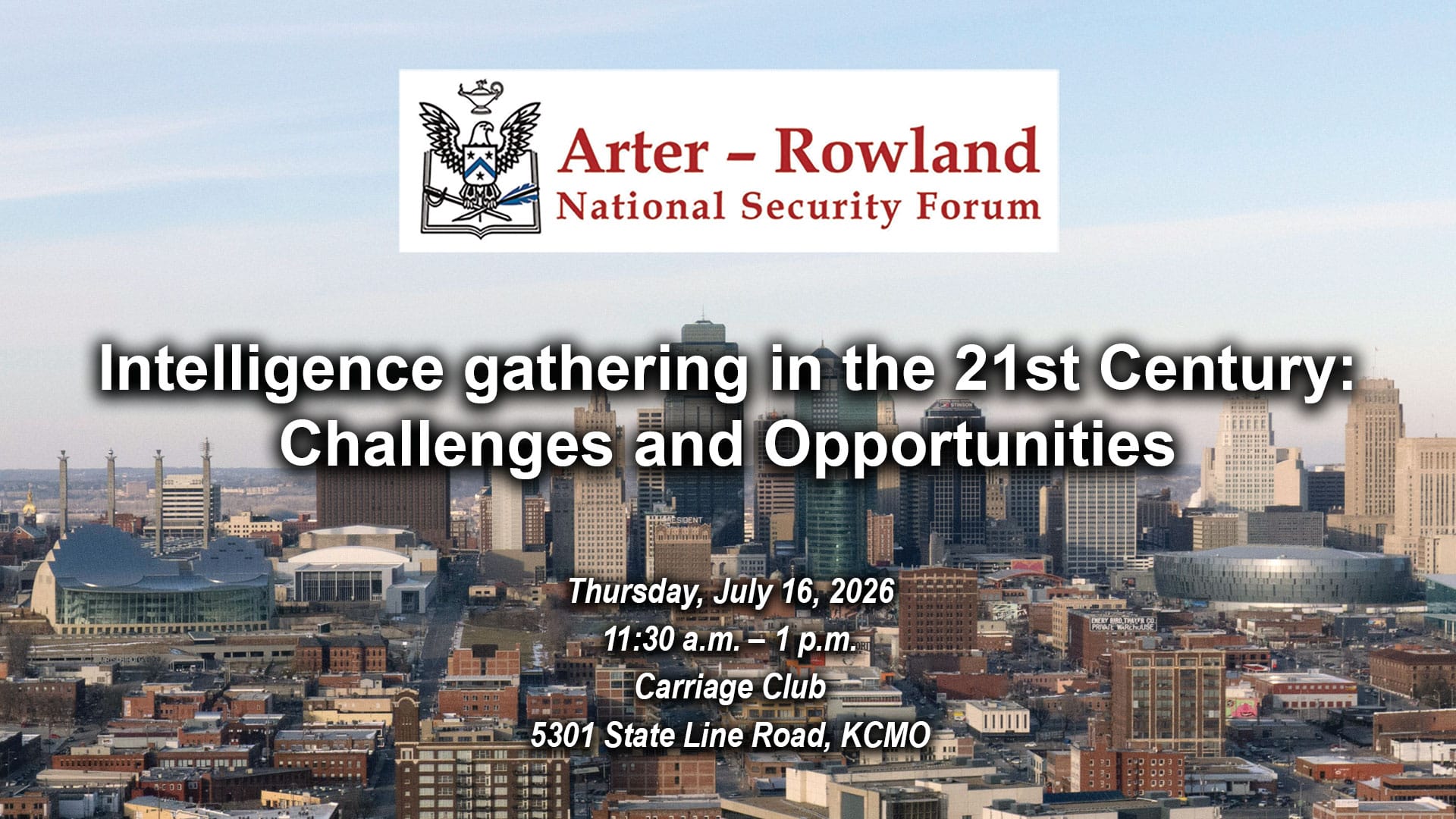 Arter – Rowland
National Security Forum

Intelligence gathering in the 21st Century: Challenges and Opportunities

Thursday, July 16, 2026
11:30 a.m. – 1 p.m.
Carriage Club
5301 State Line Road, KCMO